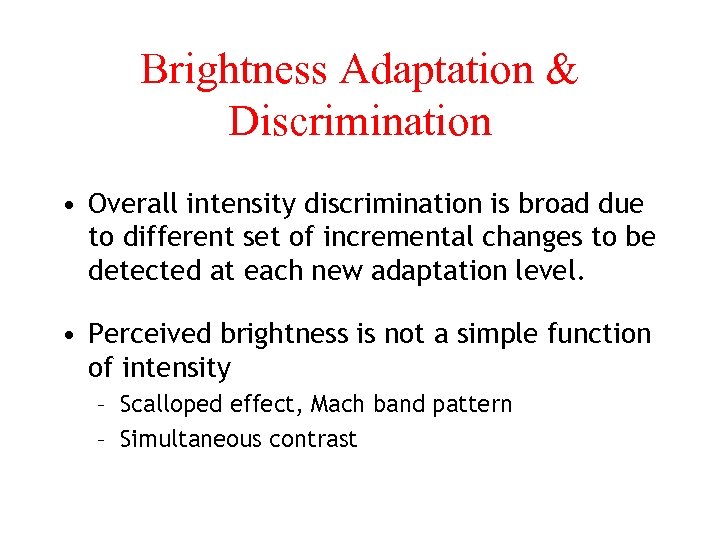 Brightness Adaptation & Discrimination

• Overall intensity discrimination is broad due to different set of incremental changes to be detected at each new adaptation level.

• Perceived brightness is not a simple function of intensity
– Scalloped effect, Mach band pattern
– Simultaneous contrast